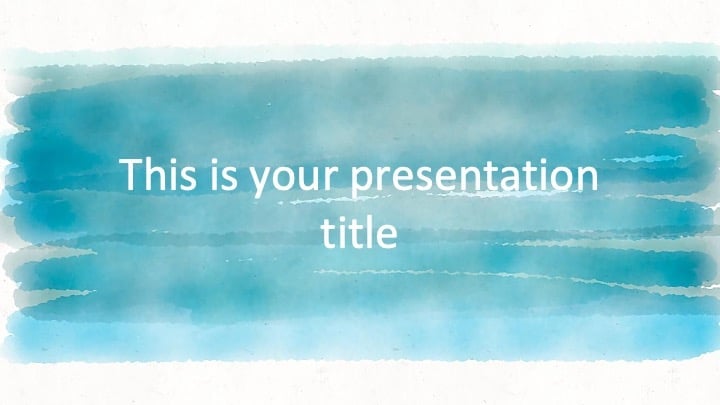 This is your presentation title